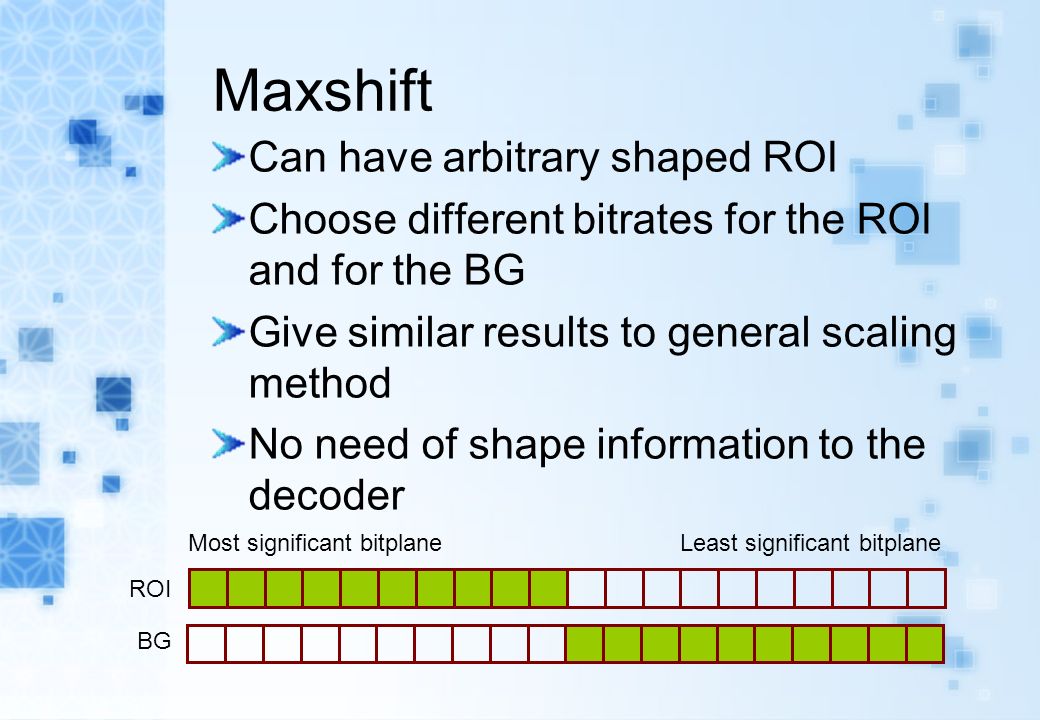 Maxshift

Can have arbitrary shaped ROI

Choose different bitrates for the ROI and for the BG

Give similar results to general scaling method

No need of shape information to the decoder

Most significant bitplane

Least significant bitplane

ROI

BG